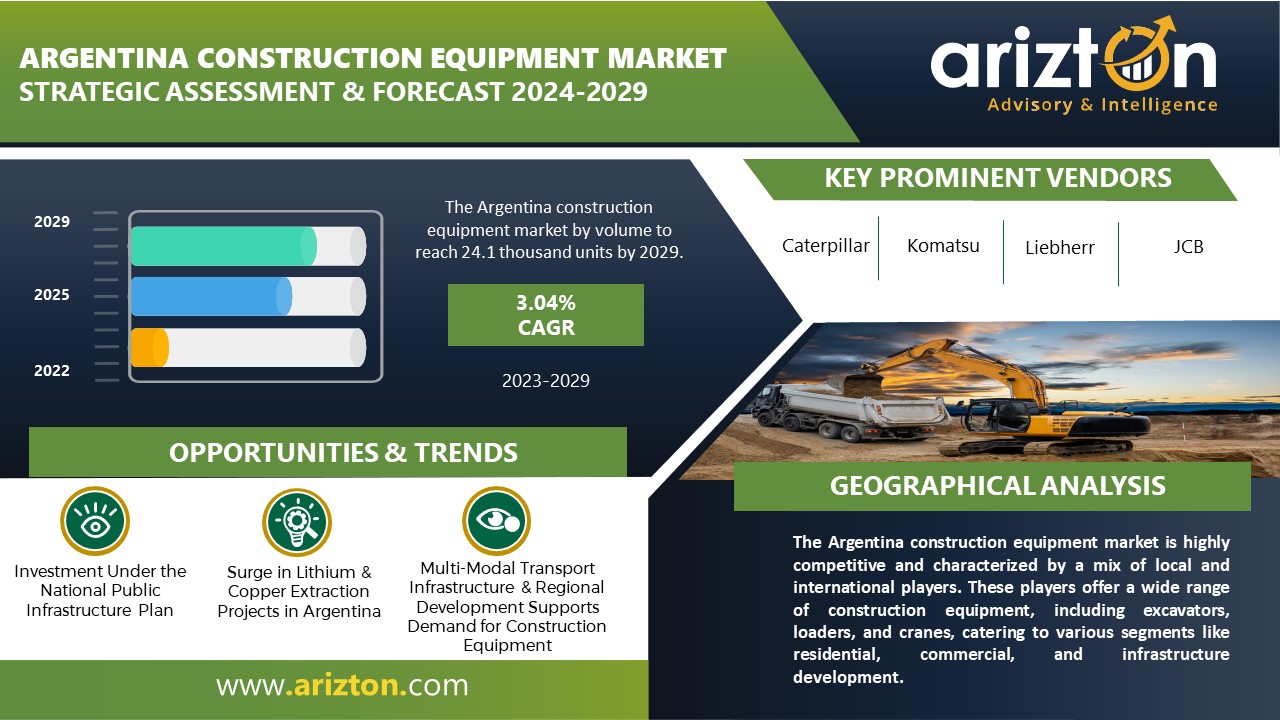 ARGENTINA CONSTRUCTION EQUIPMENT MARKET
STRATEGIC ASSESSMENT & FORECAST 2024-2029

arizton
Advisory & Intelligence

2029
2025
2022

The Argentina construction equipment market by volume to reach 24.1 thousand units by 2029.

3.04%
CAGR

2023-2029

KEY PROMINENT VENDORS

Caterpillar
Komatsu
Liebherr
JCB

OPPORTUNITIES & TRENDS

Investment Under the National Public Infrastructure Plan

Surge in Lithium & Copper Extraction Projects in Argentina

Multi-Modal Transport Infrastructure & Regional Development Supports Demand for Construction Equipment

GEOGRAPHICAL ANALYSIS

The Argentina construction equipment market is highly competitive and characterized by a mix of local and international players. These players offer a wide range of construction equipment, including excavators, loaders, and cranes, catering to various segments like residential, commercial, and infrastructure development.

www.arizton.com